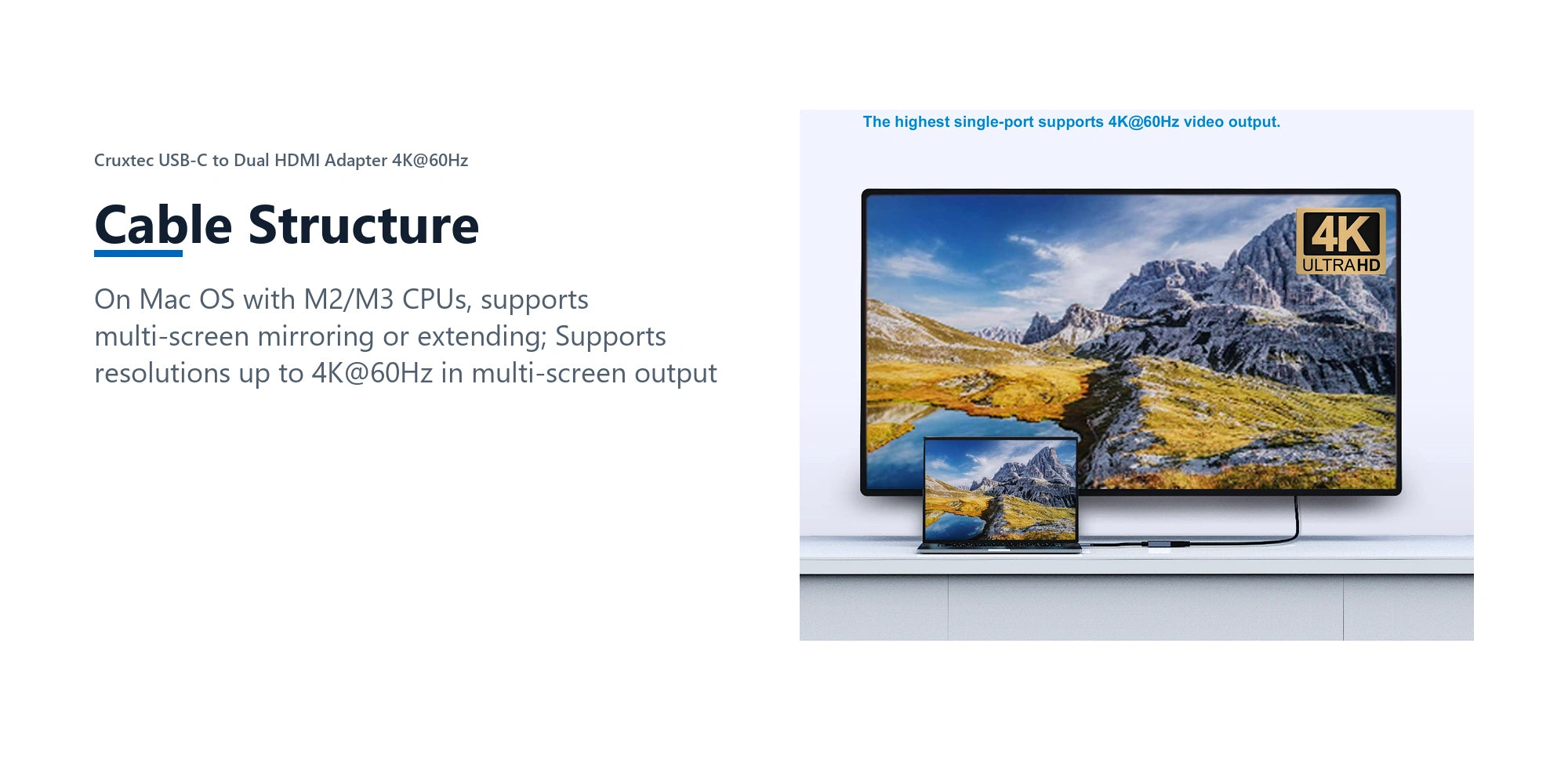 Cruxtec USB-C to Dual HDMI Adapter 4K@60Hz

Cable Structure

On Mac OS with M2/M3 CPUs, supports multi-screen mirroring or extending; Supports resolutions up to 4K@60Hz in multi-screen output

The highest single-port supports 4K@60Hz video output.

4K
ULTRAHD